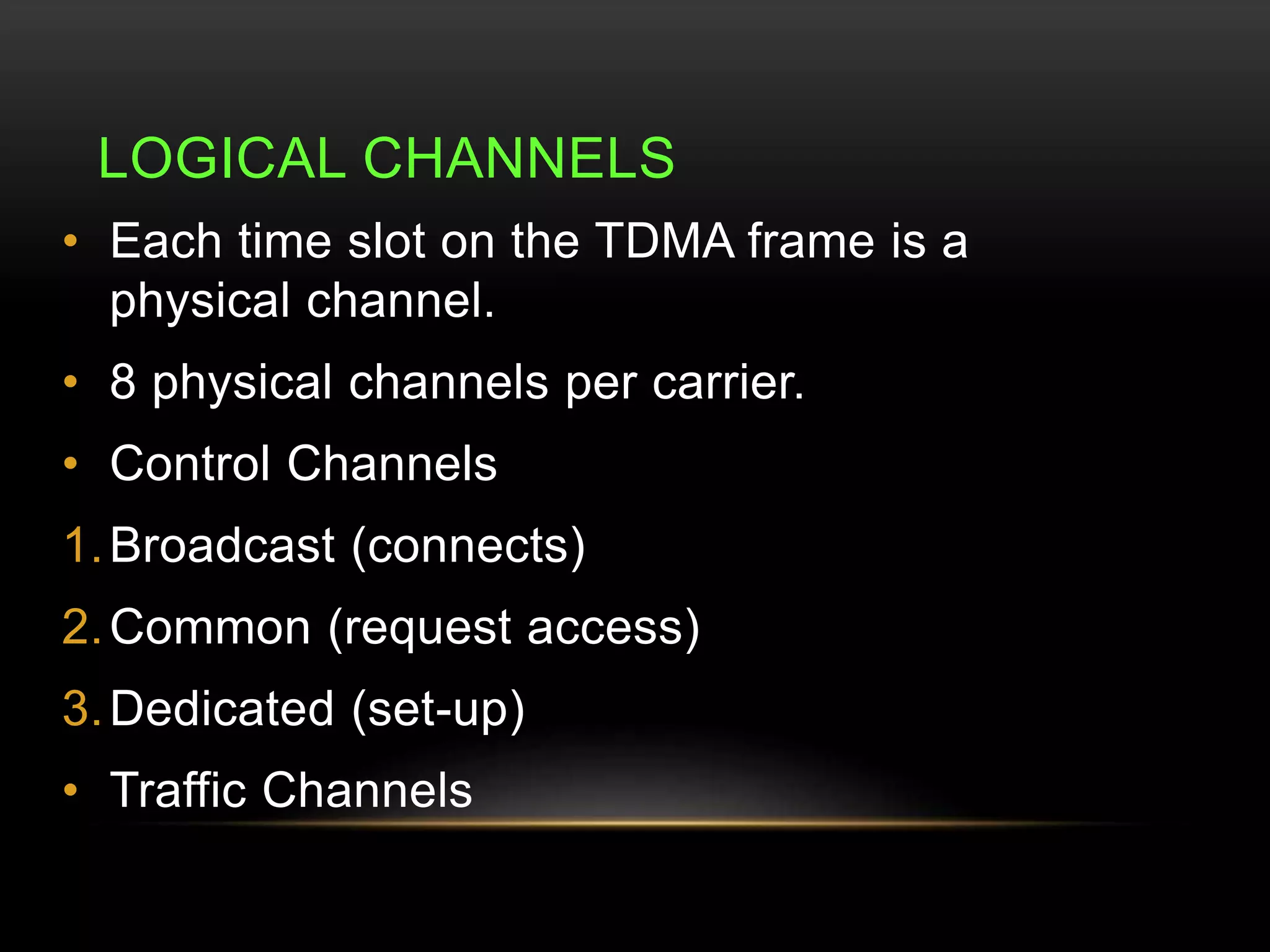 LOGICAL CHANNELS

• Each time slot on the TDMA frame is a physical channel.

• 8 physical channels per carrier.

• Control Channels

1. Broadcast (connects)

2. Common (request access)

3. Dedicated (set-up)

• Traffic Channels